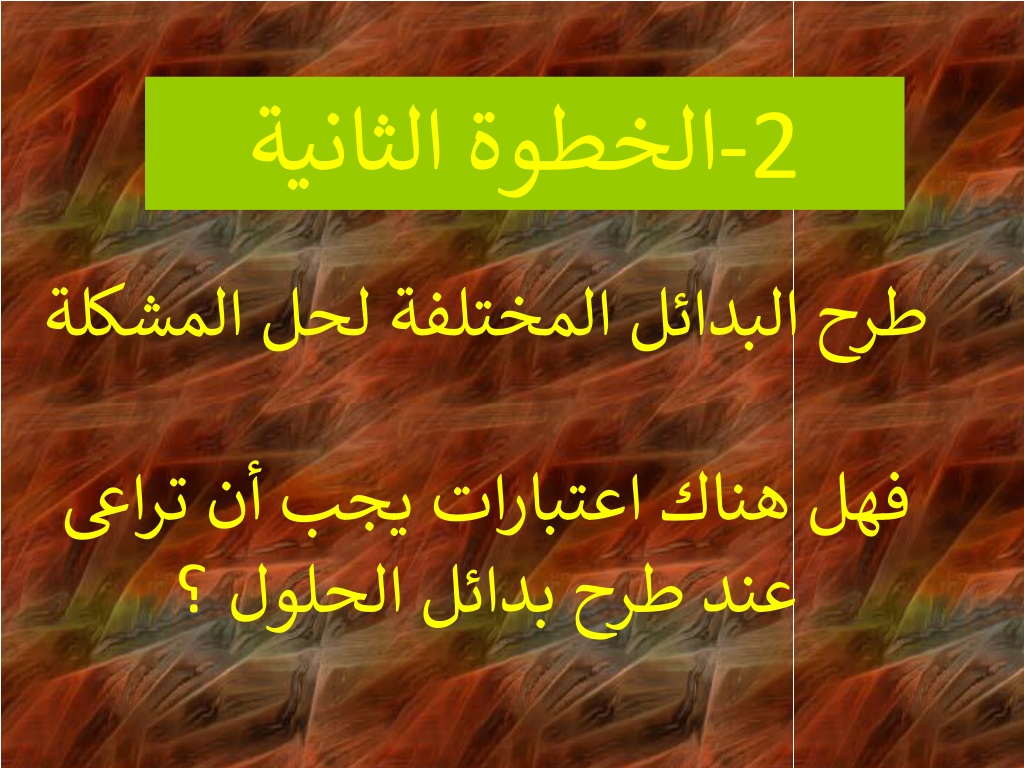 2-الخطوة الثانية

طرح البدائل المختلفة لحل المشكلة

فهل هناك اعتبارات يجب أن تراعى عند طرح بدائل الحلول ؟